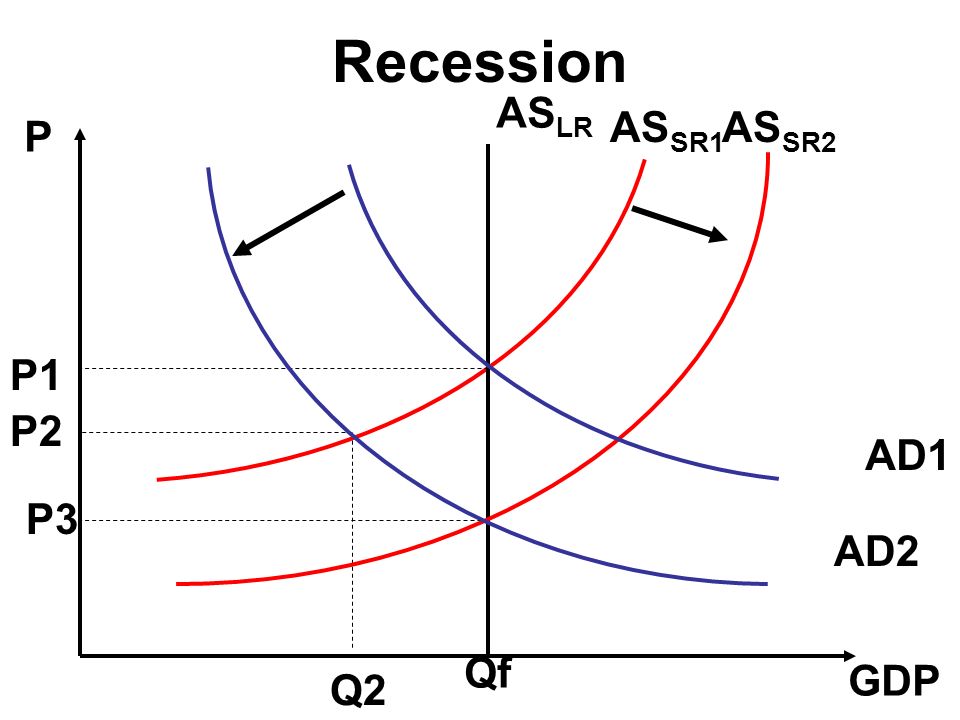 Recession

P

$AS_{LR}$ $AS_{SR1}$ $AS_{SR2}$

P1

P2

P3

AD1

AD2

Q2

Qf

GDP